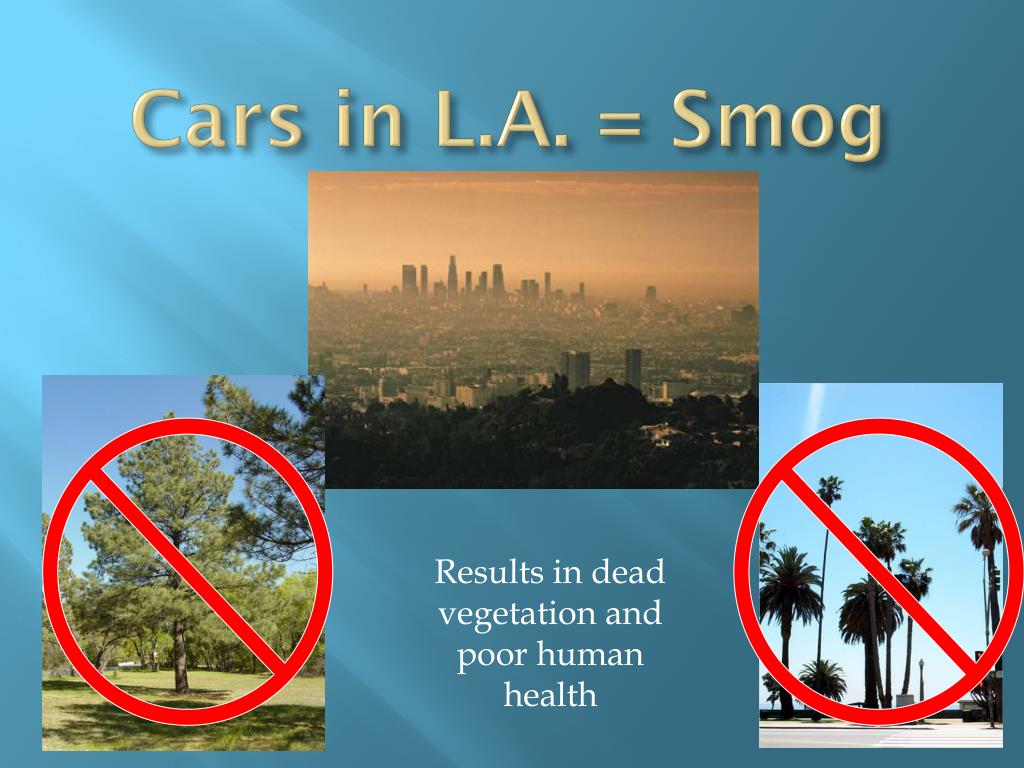 Cars in L.A. = Smog

Results in dead vegetation and poor human health